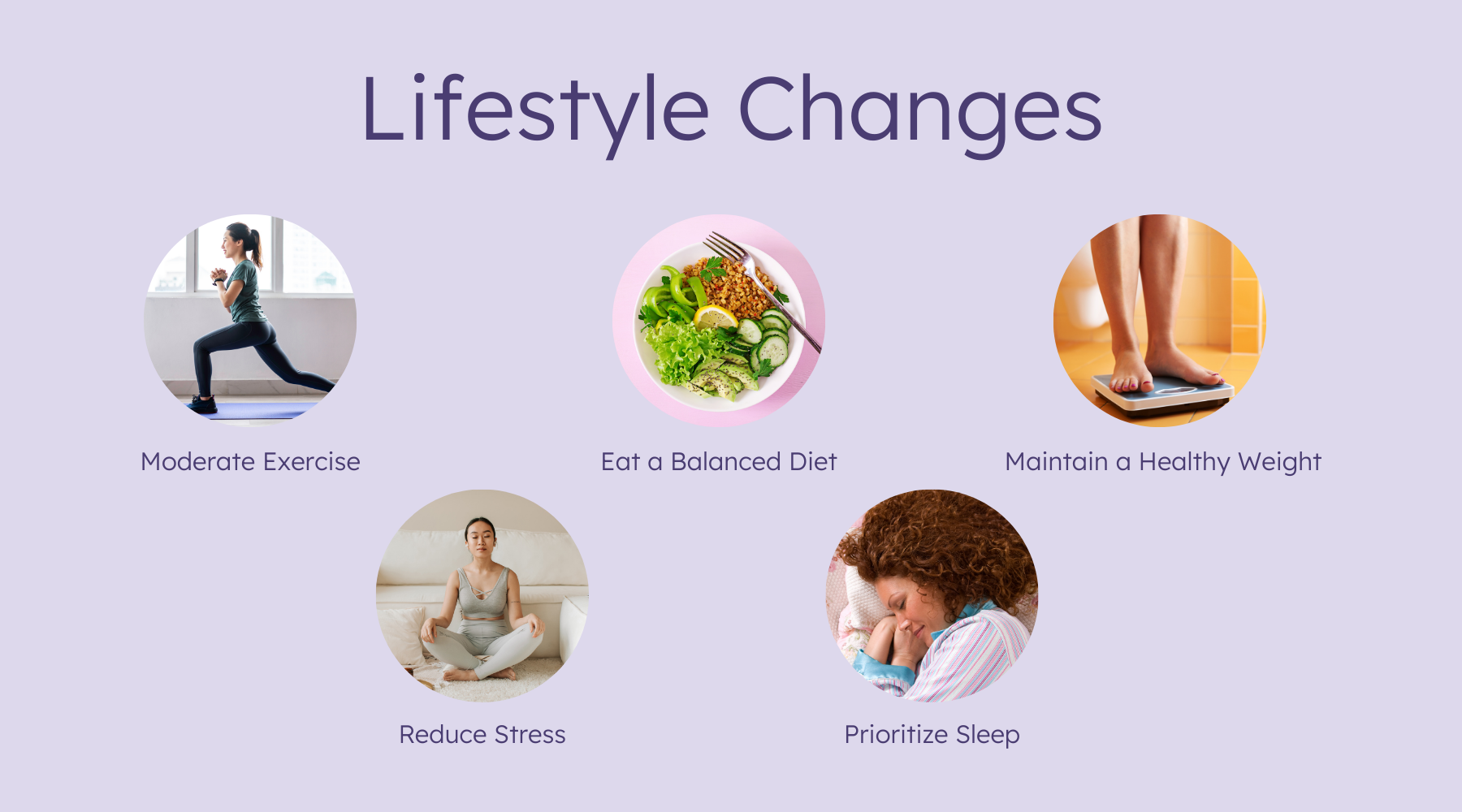 Lifestyle Changes

Moderate Exercise

Eat a Balanced Diet

Maintain a Healthy Weight

Reduce Stress

Prioritize Sleep